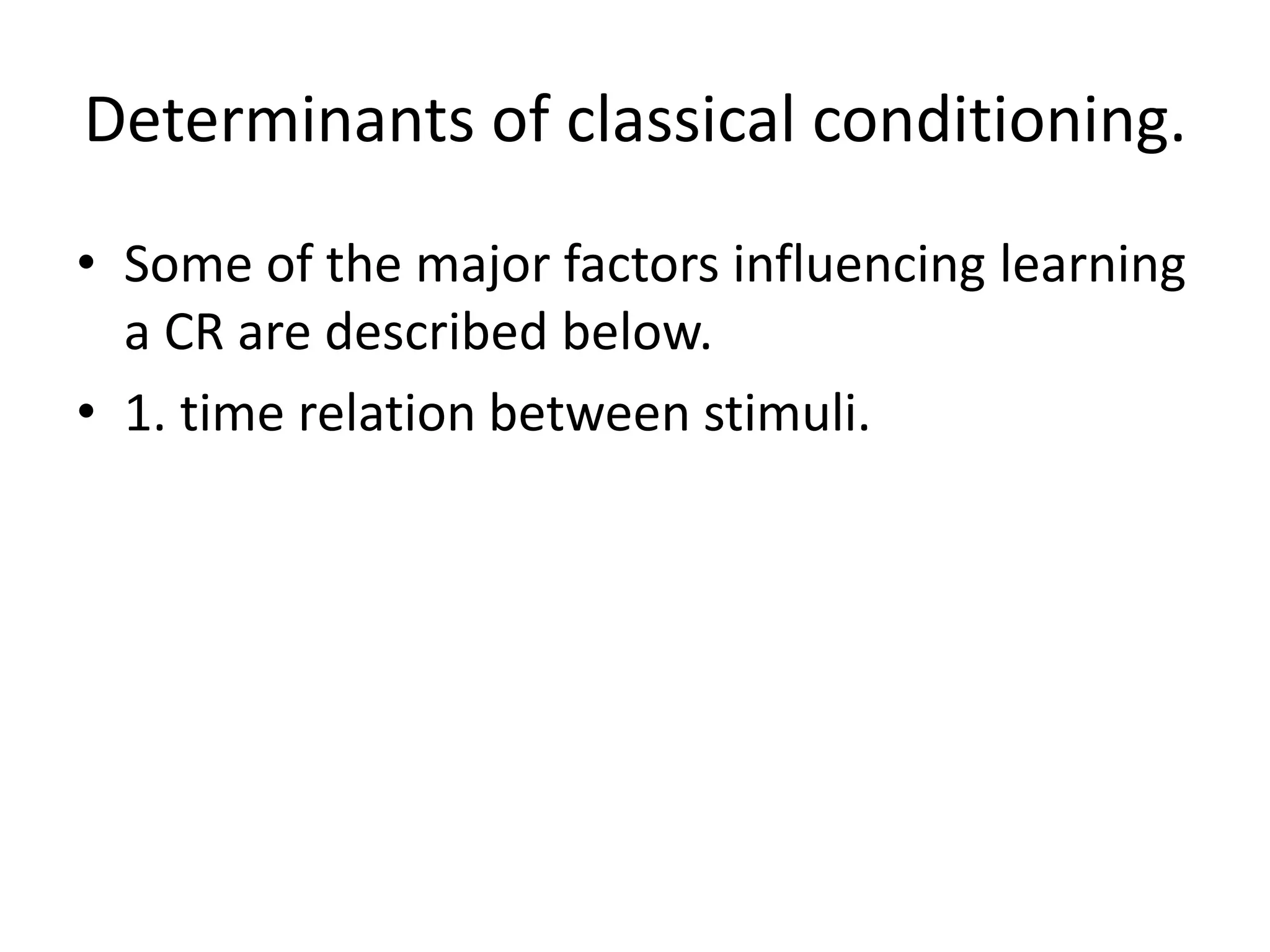 Determinants of classical conditioning.

• Some of the major factors influencing learning a CR are described below.
• 1. time relation between stimuli.